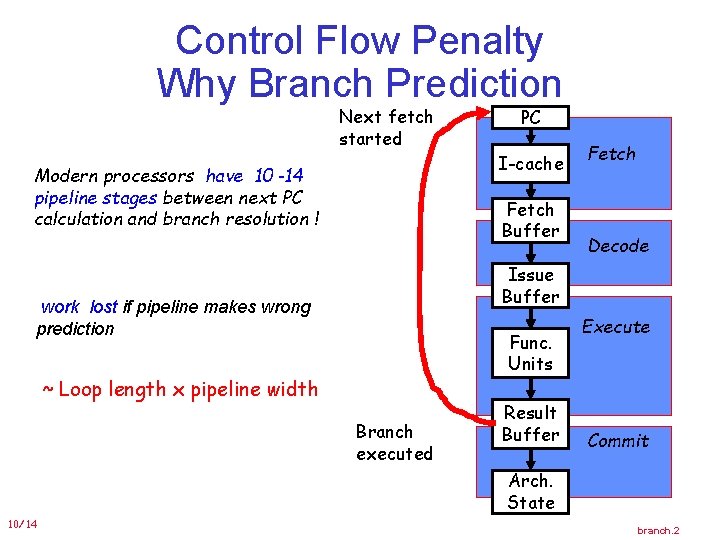 Control Flow Penalty
Why Branch Prediction

Modern processors have 10 -14 pipeline stages between next PC calculation and branch resolution !

work lost if pipeline makes wrong prediction

~ Loop length x pipeline width

Next fetch started

Branch executed

PC

I-cache

Fetch Buffer

Issue Buffer

Func. Units

Result Buffer

Arch. State

Fetch

Decode

Execute

Commit

10/14

branch.2